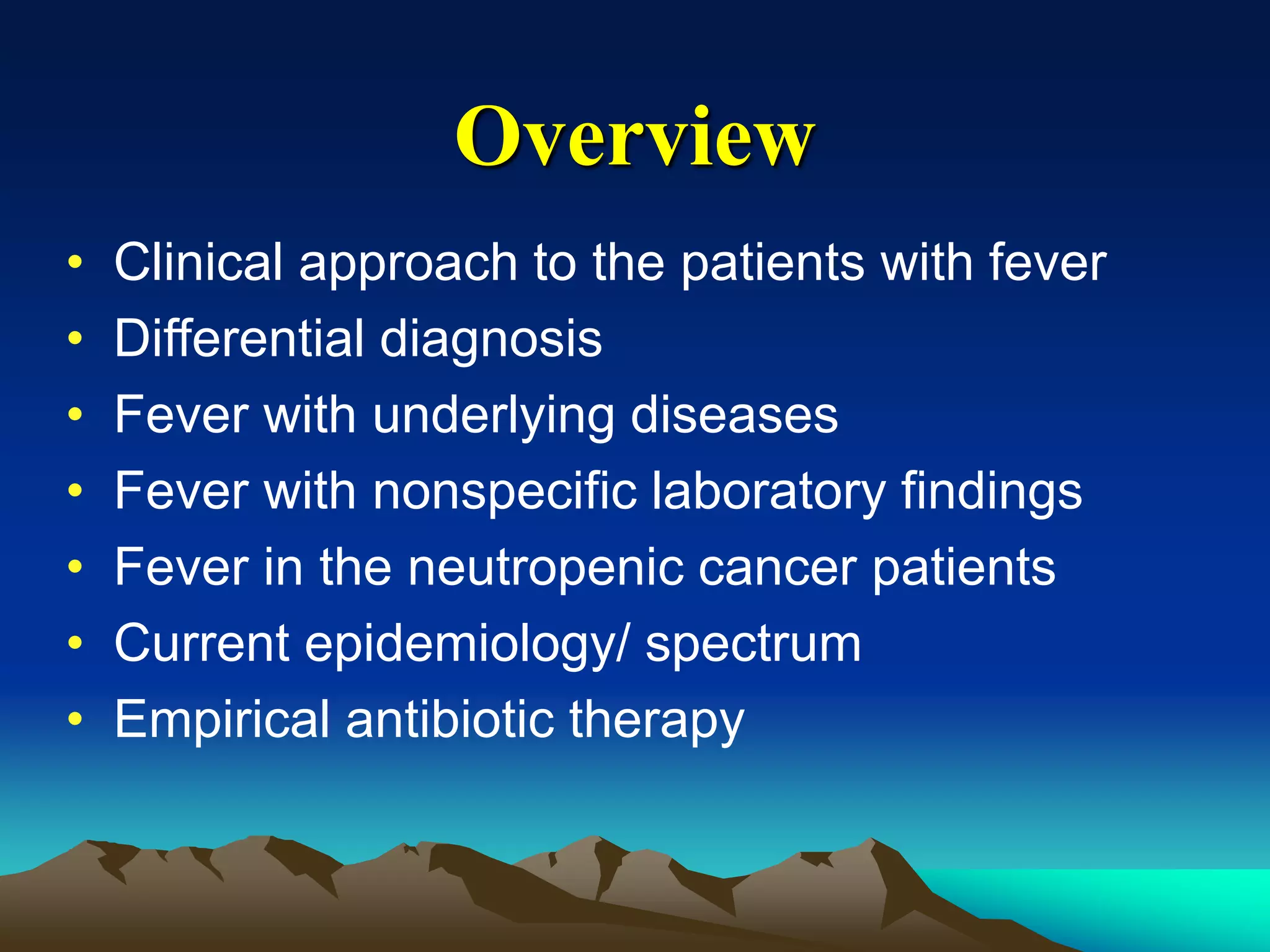 Overview

• Clinical approach to the patients with fever
• Differential diagnosis
• Fever with underlying diseases
• Fever with nonspecific laboratory findings
• Fever in the neutropenic cancer patients
• Current epidemiology/ spectrum
• Empirical antibiotic therapy